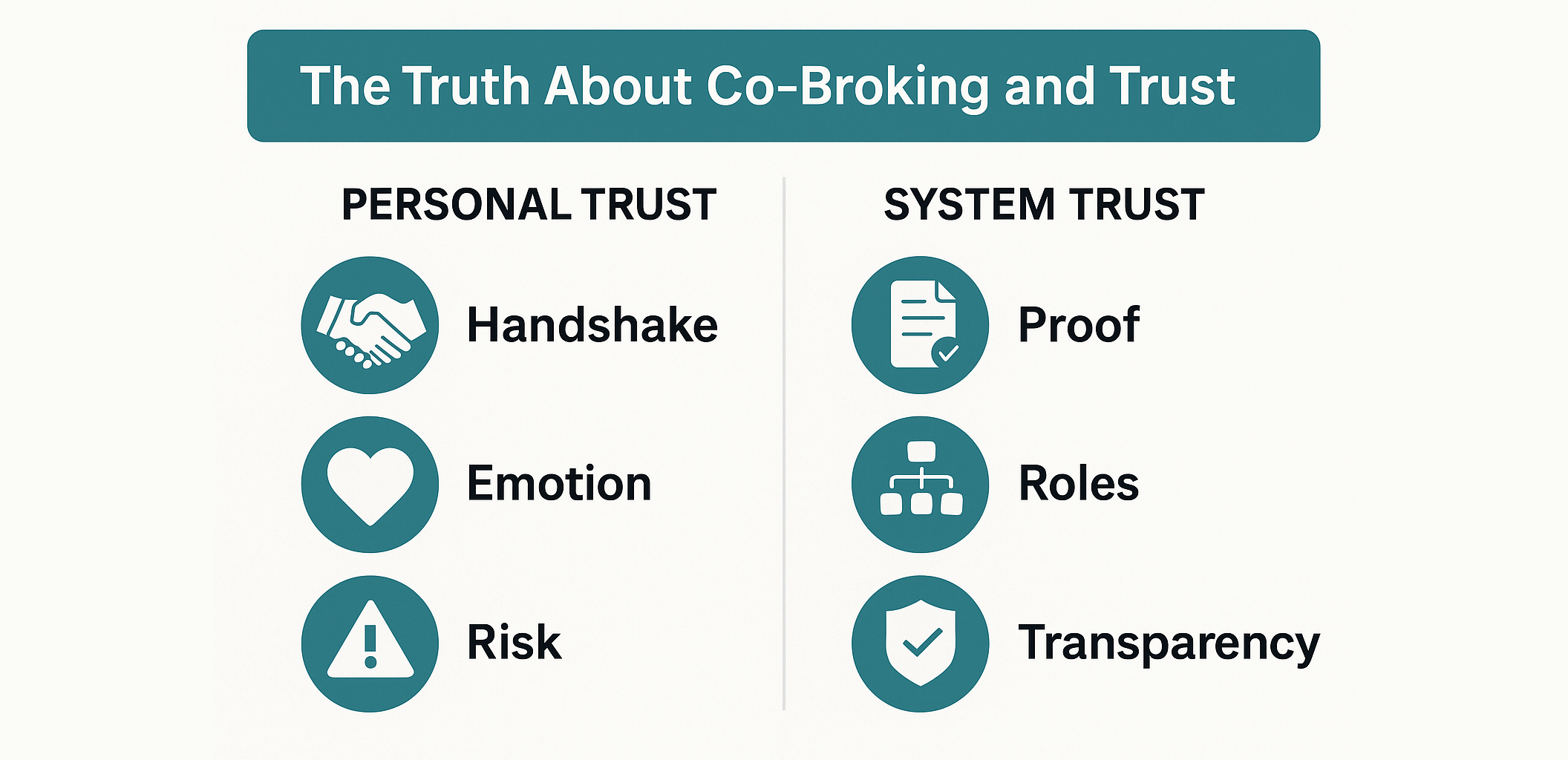 The Truth About Co-Broking and Trust

PERSONAL TRUST

Handshake

Emotion

Risk

SYSTEM TRUST

Proof

Roles

Transparency